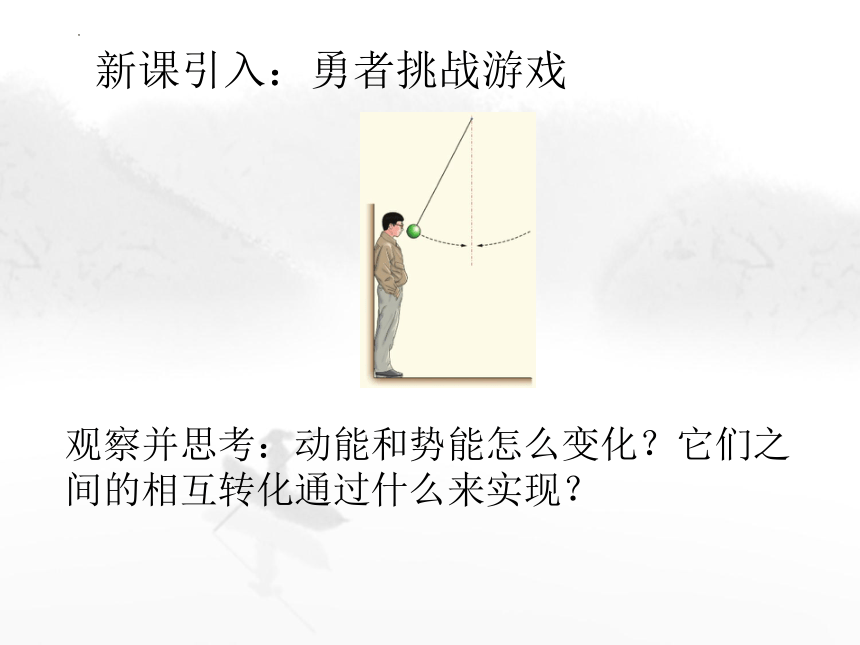 新课引入：勇者挑战游戏

观察并思考：动能和势能怎么变化？它们之间的相互转化通过什么来实现？